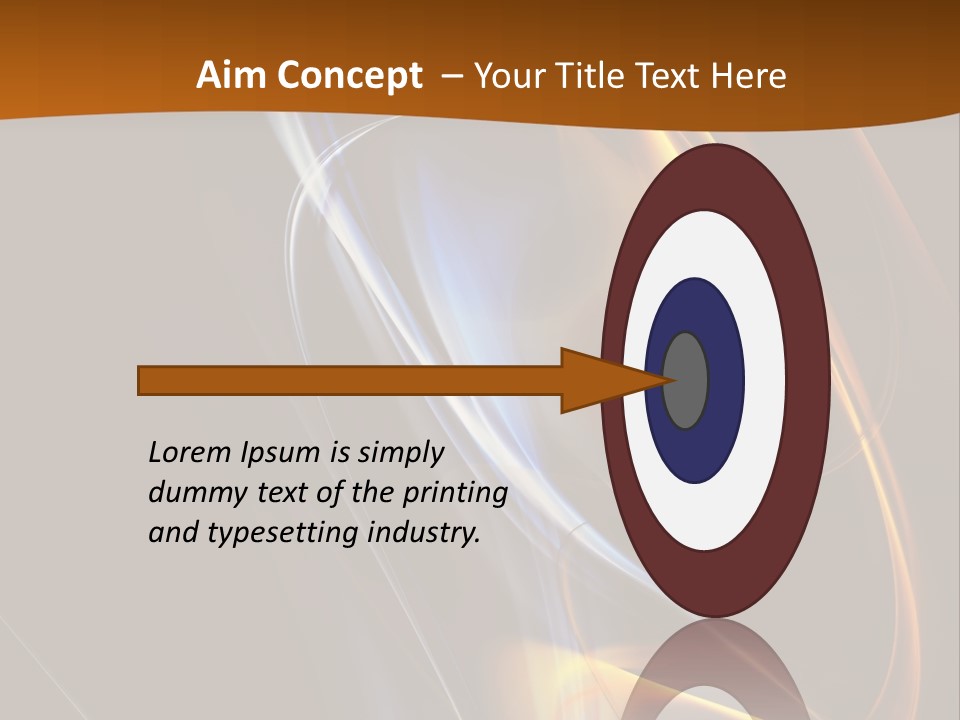 Aim Concept – Your Title Text Here

Lorem Ipsum is simply dummy text of the printing and typesetting industry.